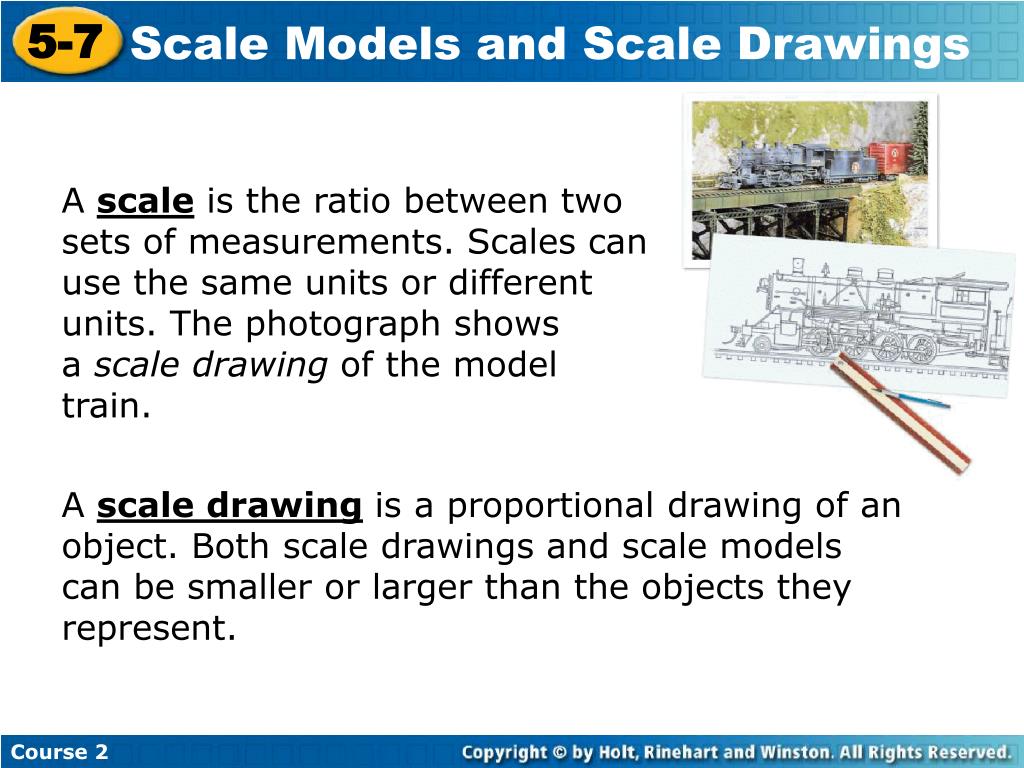 5-7 Scale Models and Scale Drawings

A scale is the ratio between two sets of measurements. Scales can use the same units or different units. The photograph shows a scale drawing of the model train.

A scale drawing is a proportional drawing of an object. Both scale drawings and scale models can be smaller or larger than the objects they represent.

Course 2

Copyright © by Holt, Rinehart and Winston. All Rights Reserved.